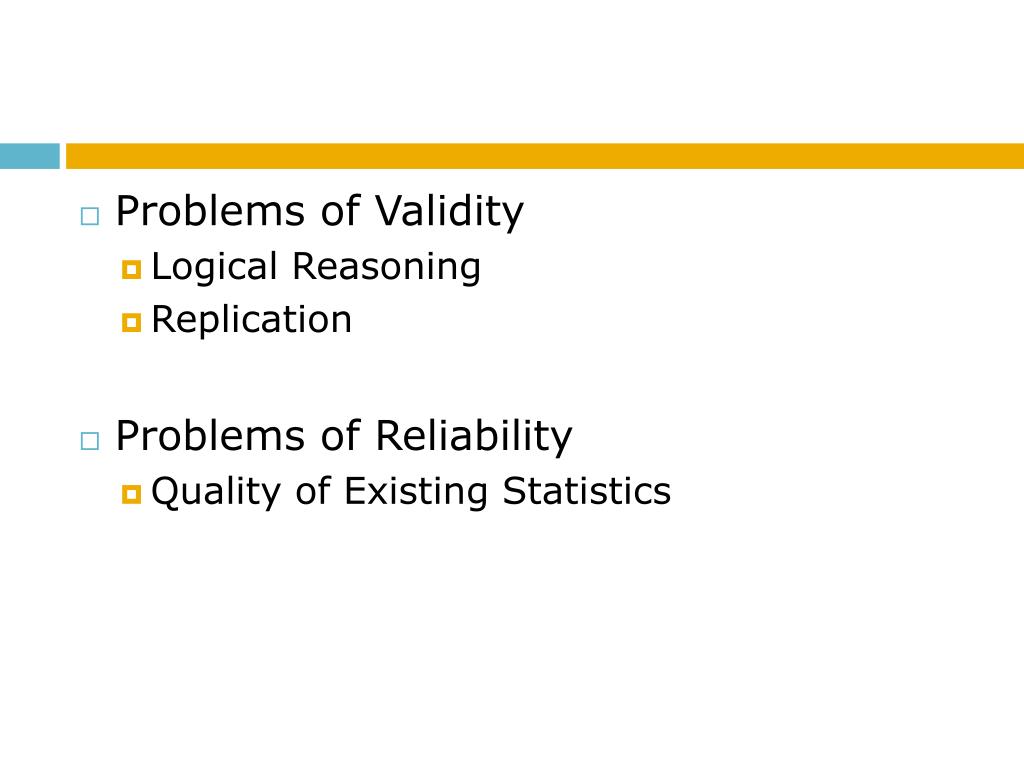 Problems of Validity
Logical Reasoning
Replication

Problems of Reliability
Quality of Existing Statistics